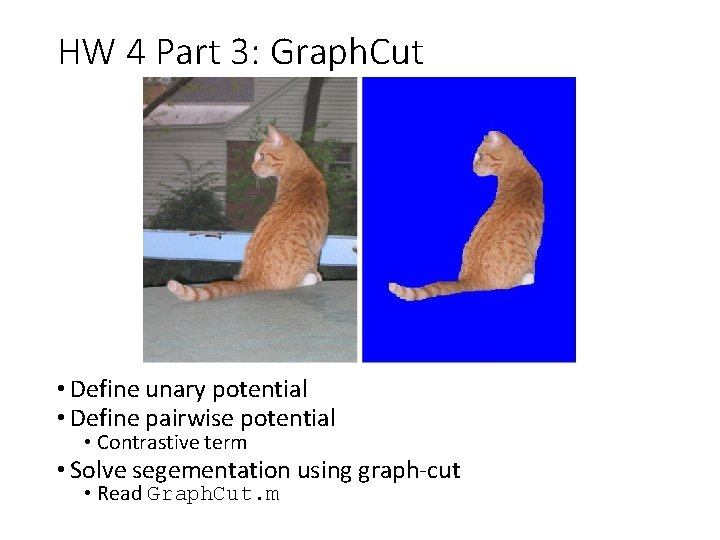 HW 4 Part 3: GraphCut

• Define unary potential
• Define pairwise potential
  • Contrastive term
• Solve segementation using graph-cut
  • Read GraphCut.m